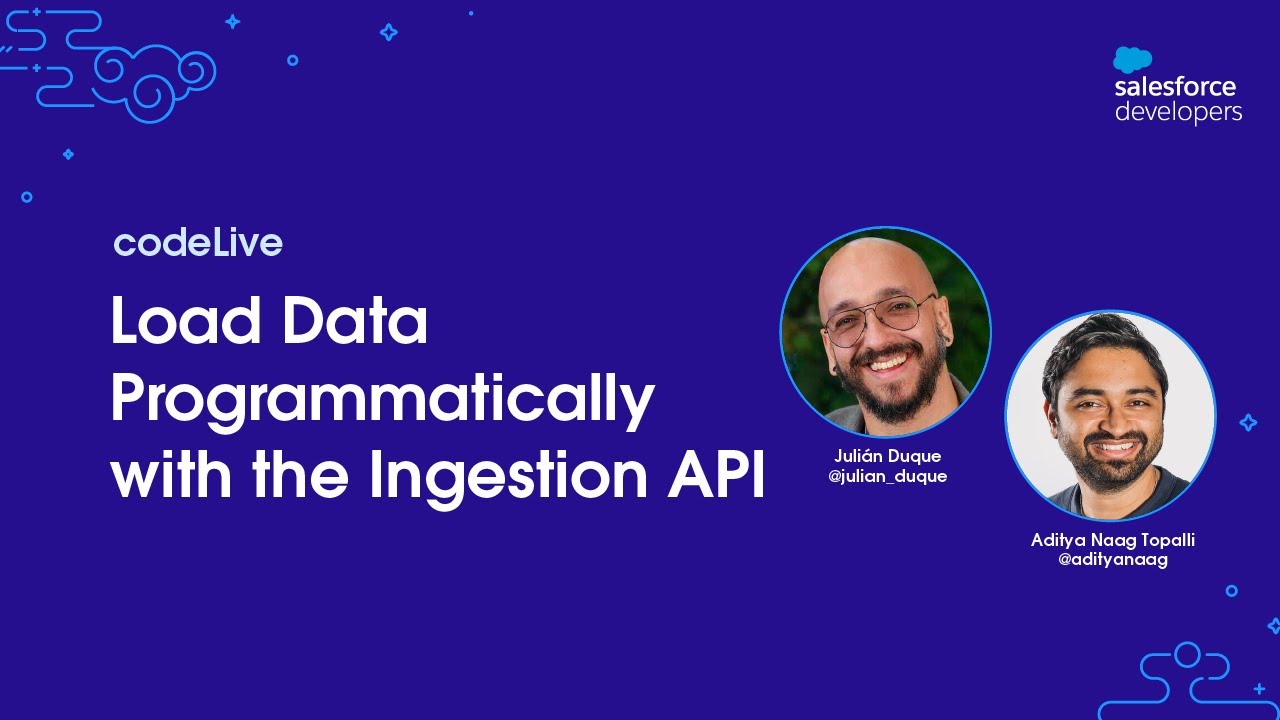 salesforce developers

codeLive

Load Data Programmatically with the Ingestion API

Julián Duque
@julian_duque

Aditya Naag Topalli
@adityanaag